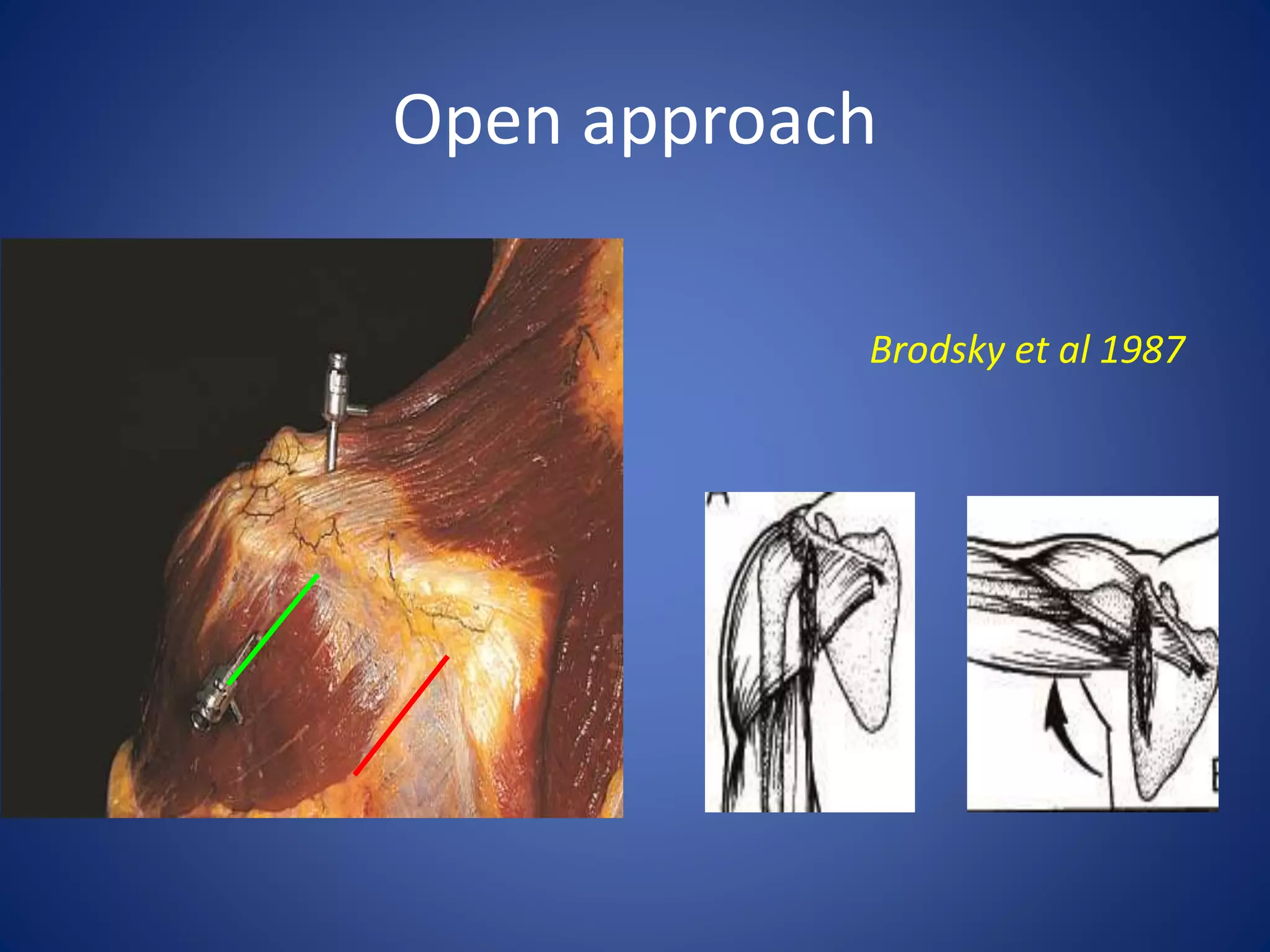 Open approach

Brodsky et al 1987